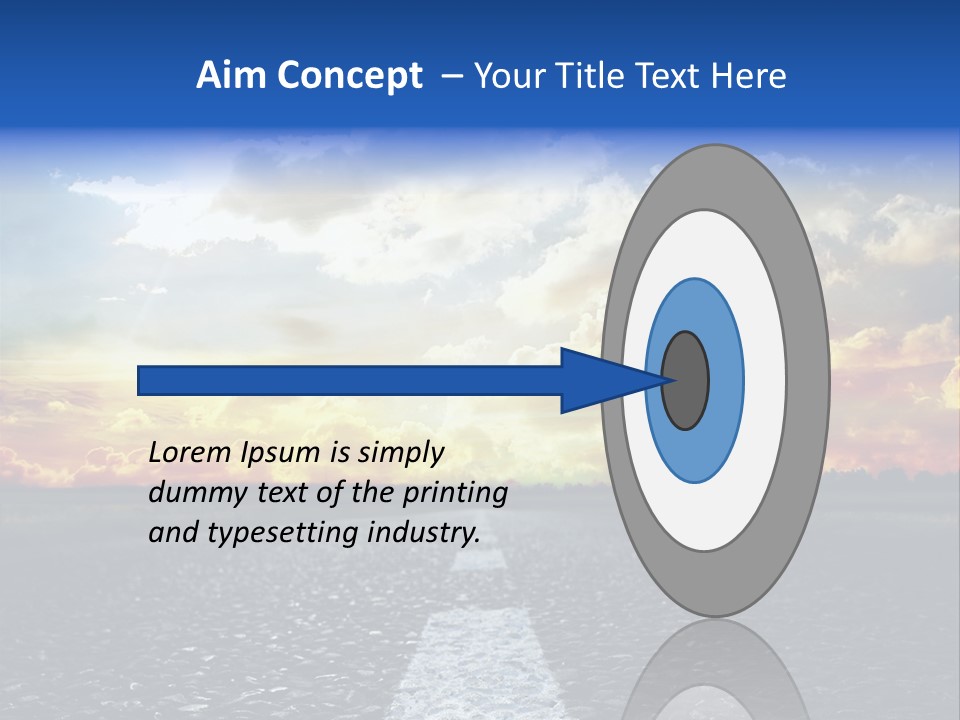 Aim Concept – Your Title Text Here

Lorem Ipsum is simply dummy text of the printing and typesetting industry.